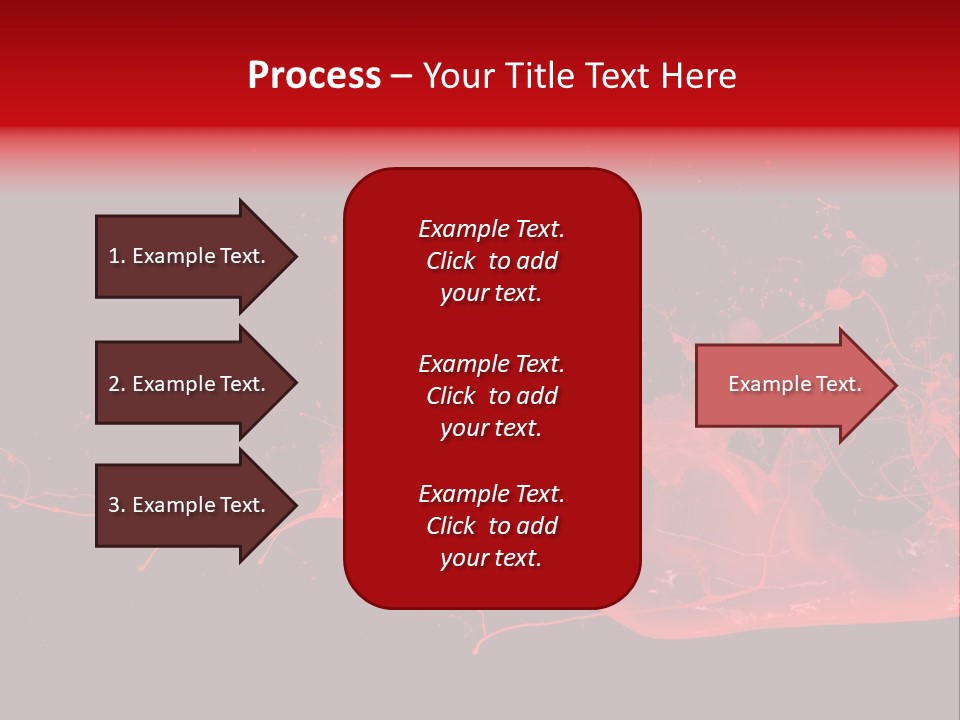 Process – Your Title Text Here

1. Example Text.

2. Example Text.

3. Example Text.

Example Text. Click to add your text.

Example Text. Click to add your text.

Example Text. Click to add your text.

Example Text.